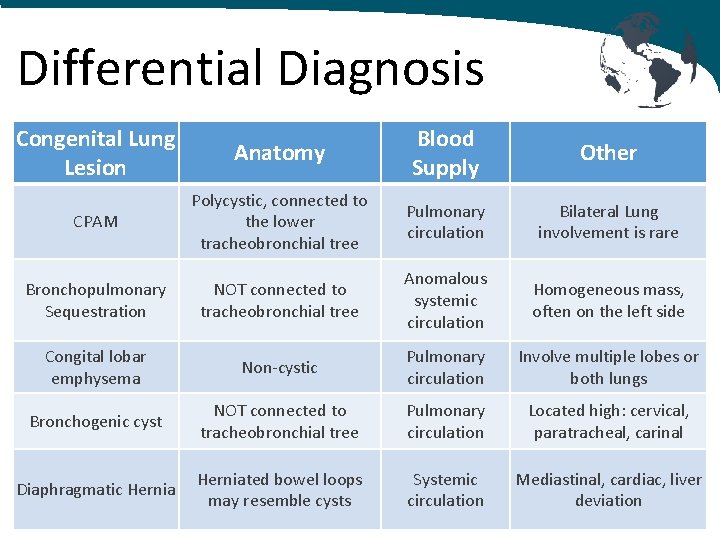 Differential Diagnosis

| Congenital Lung Lesion | Anatomy | Blood Supply | Other |
|---|---|---|---|
| CPAM | Polycystic, connected to the lower tracheobronchial tree | Pulmonary circulation | Bilateral Lung involvement is rare |
| Bronchopulmonary Sequestration | NOT connected to tracheobronchial tree | Anomalous systemic circulation | Homogeneous mass, often on the left side |
| Congital lobar emphysema | Non-cystic | Pulmonary circulation | Involve multiple lobes or both lungs |
| Bronchogenic cyst | NOT connected to tracheobronchial tree | Pulmonary circulation | Located high: cervical, paratracheal, carinal |
| Diaphragmatic Hernia | Herniated bowel loops may resemble cysts | Systemic circulation | Mediastinal, cardiac, liver deviation |